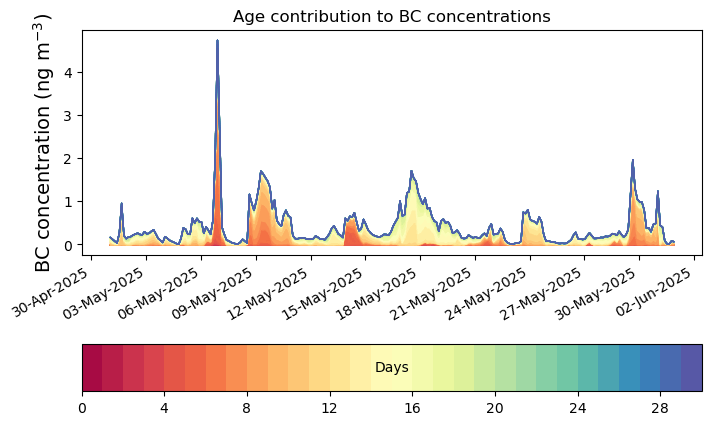 Age contribution to BC concentrations

BC concentration (ng m$^{-3}$)

4
3
2
1
0

30-Apr-2025
03-May-2025
06-May-2025
09-May-2025
12-May-2025
15-May-2025
18-May-2025
21-May-2025
24-May-2025
27-May-2025
30-May-2025
02-Jun-2025

Days

0
4
8
12
16
20
24
28